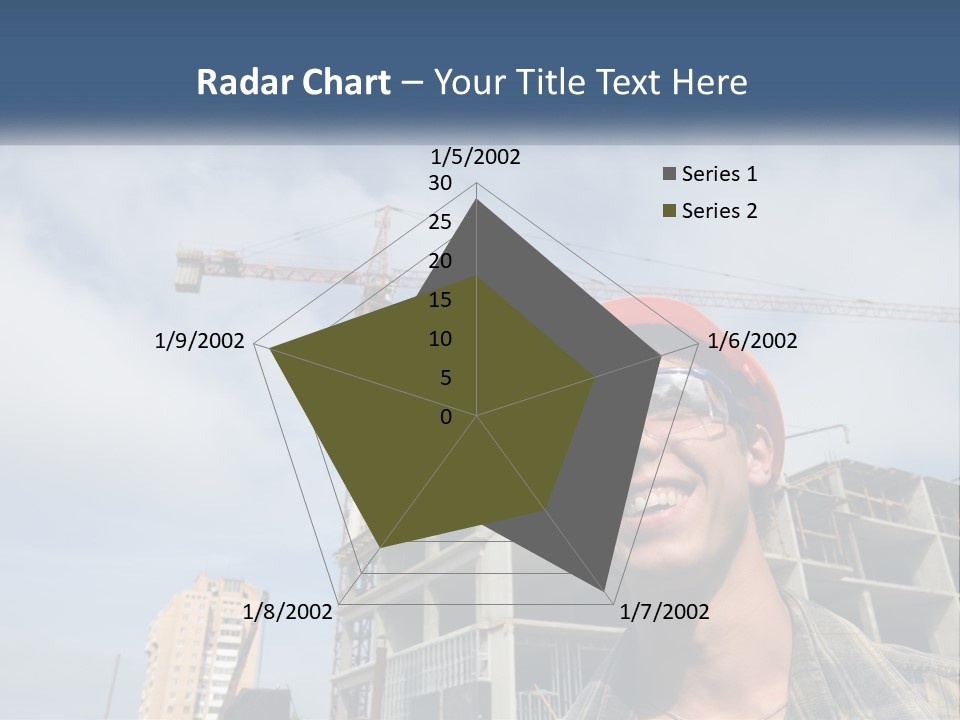 Radar Chart – Your Title Text Here

1/5/2002
30
25
20
15
10
5
0
1/6/2002
1/7/2002
1/8/2002
1/9/2002

Series 1
Series 2